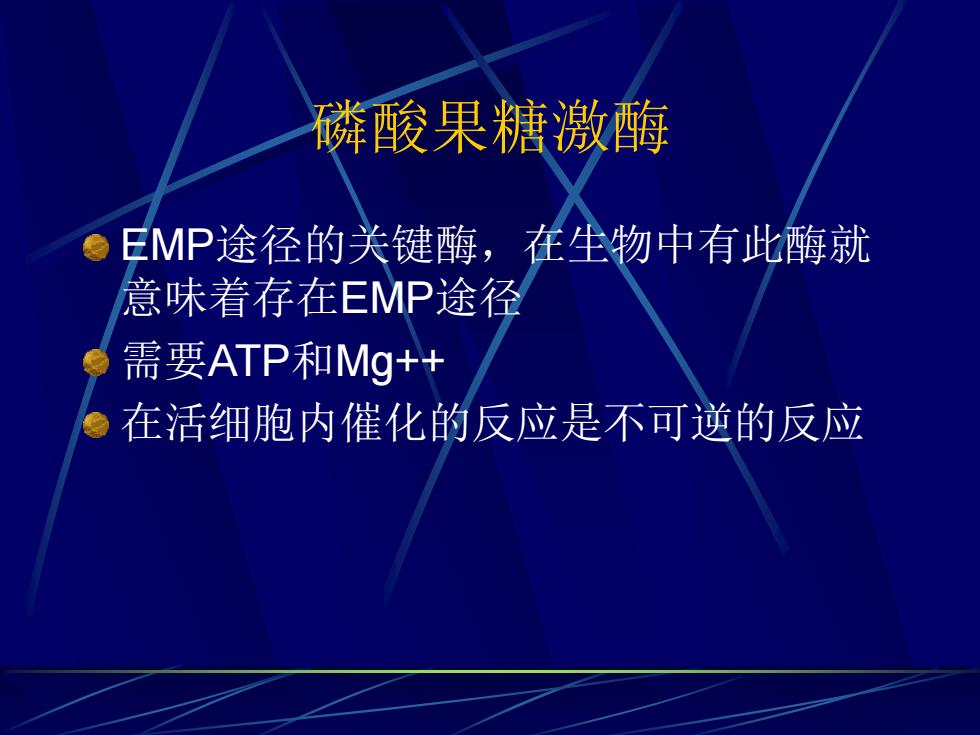 磷酸果糖激酶

EMP途径的关键酶，在生物中有此酶就意味着存在EMP途径

需要ATP和Mg++

在活细胞内催化的反应是不可逆的反应